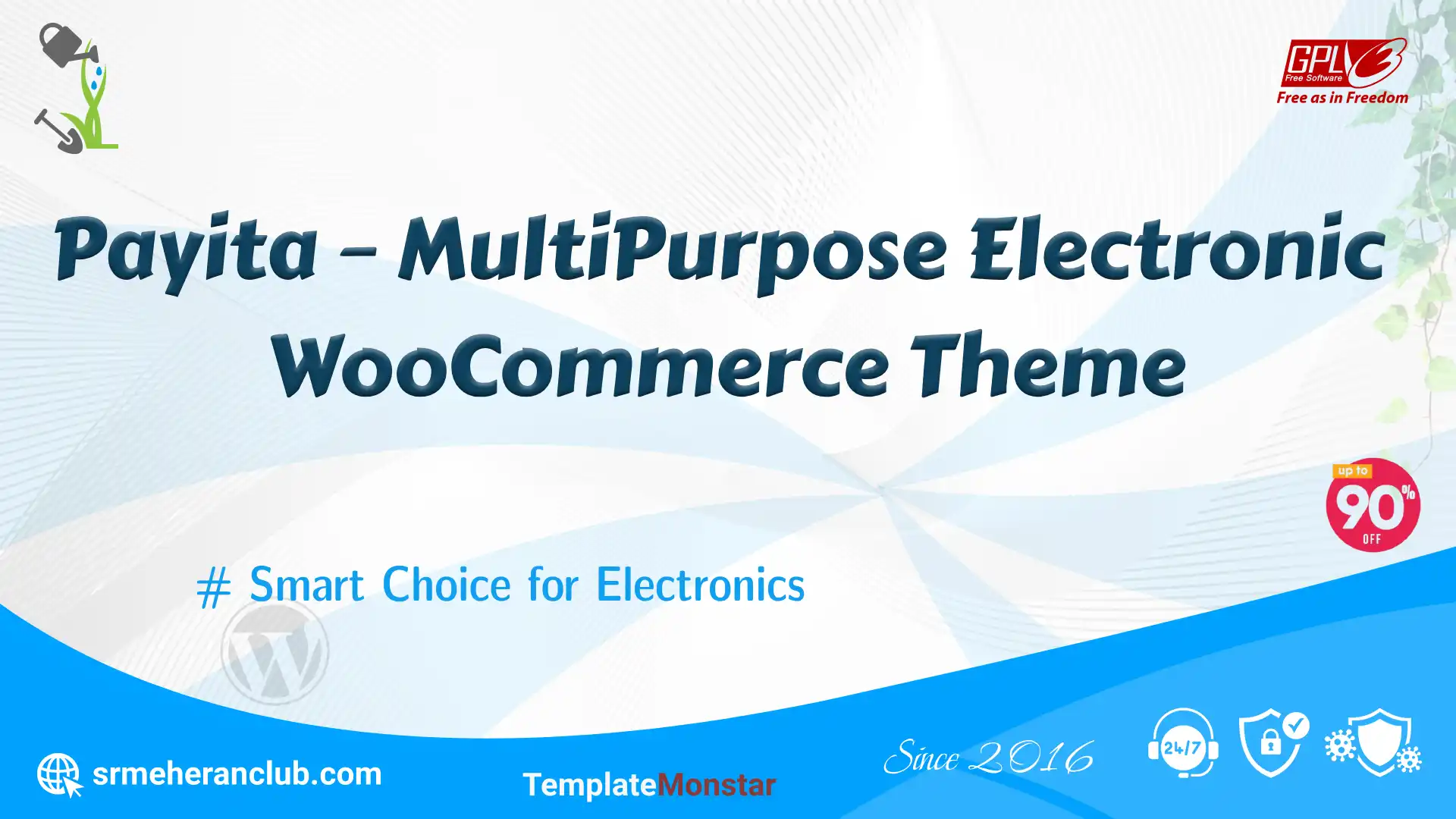 GPL 3
Free Software
Free as in Freedom

Payita – MultiPurpose Electronic WooCommerce Theme

up to 90% OFF

# Smart Choice for Electronics

srmeheranclub.com

TemplateMonstar

Since 2016

24/7